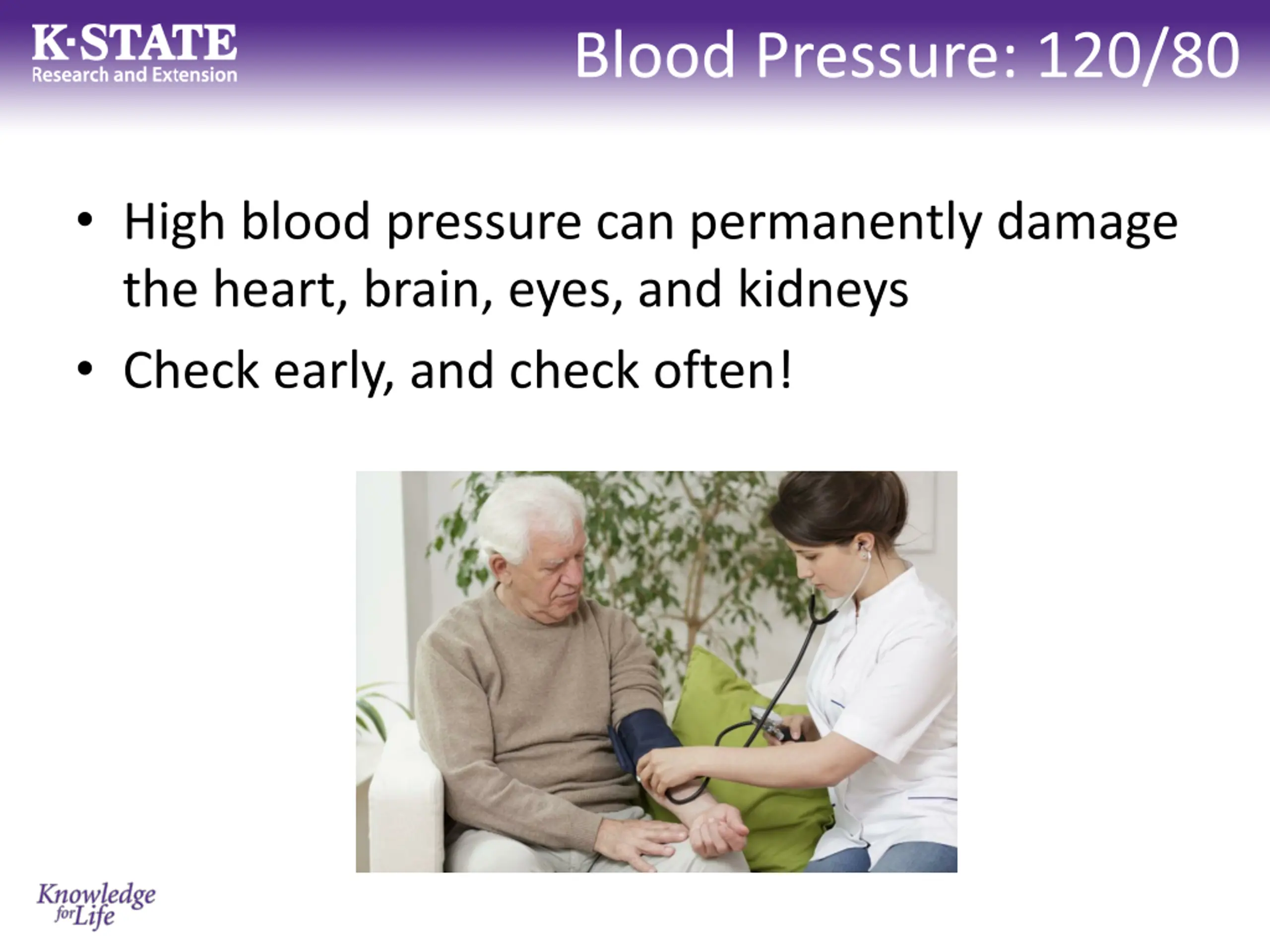 K·STATE
Research and Extension

Blood Pressure: 120/80

• High blood pressure can permanently damage the heart, brain, eyes, and kidneys
• Check early, and check often!

Knowledge for Life